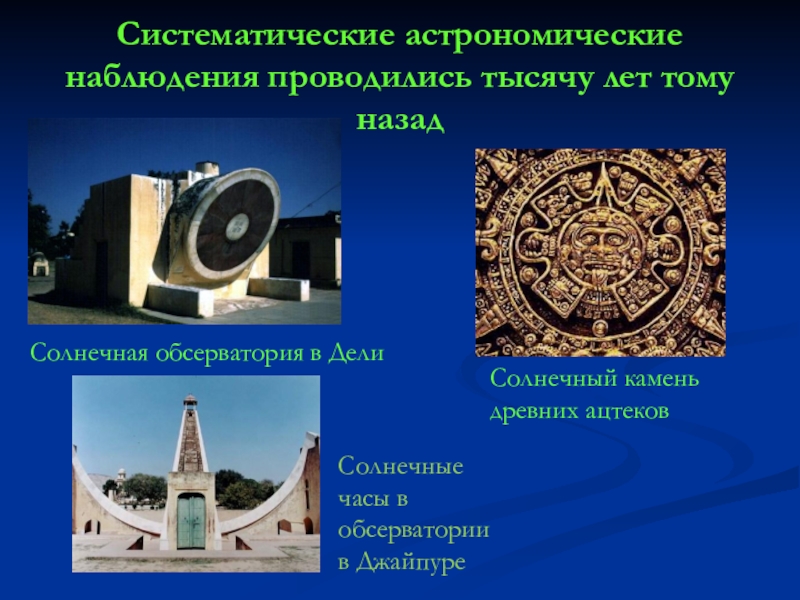 Систематические астрономические наблюдения проводились тысячу лет тому назад

Солнечная обсерватория в Дели

Солнечный камень древних ацтеков

Солнечные часы в обсерватории в Джайпуре